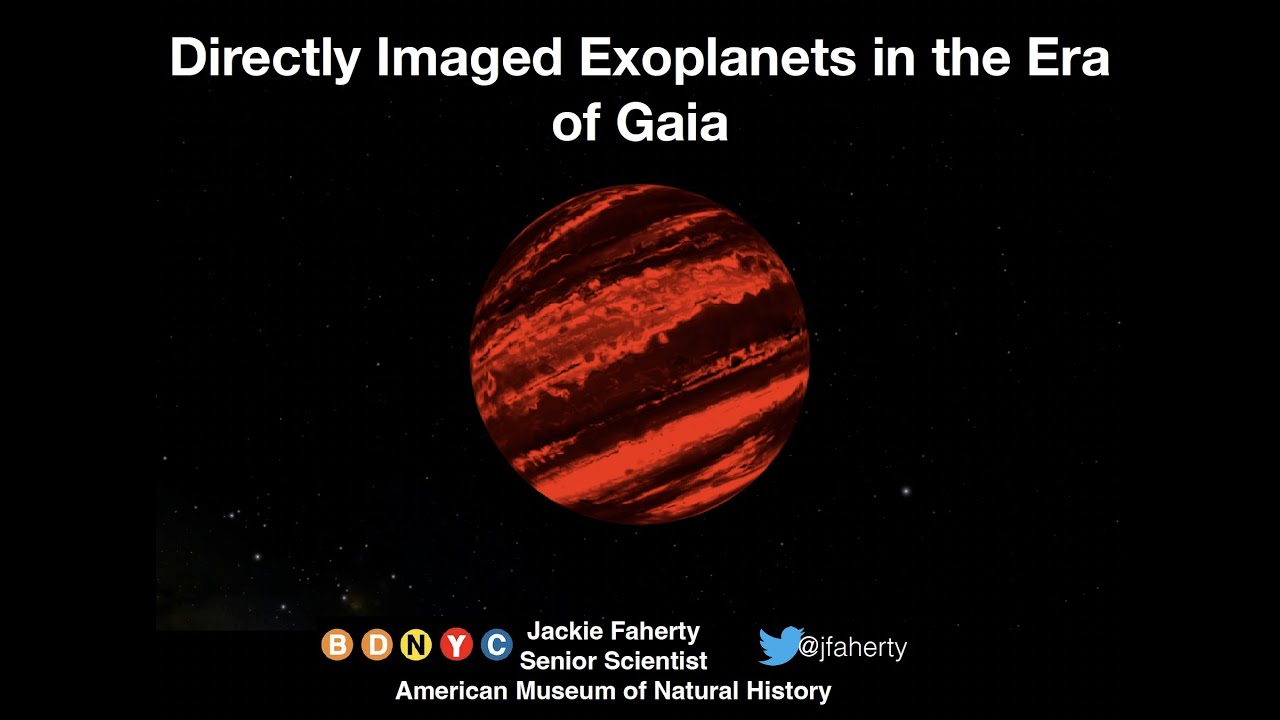 Directly Imaged Exoplanets in the Era of Gaia

B D N Y C Jackie Faherty
Senior Scientist
American Museum of Natural History

@jfaherty